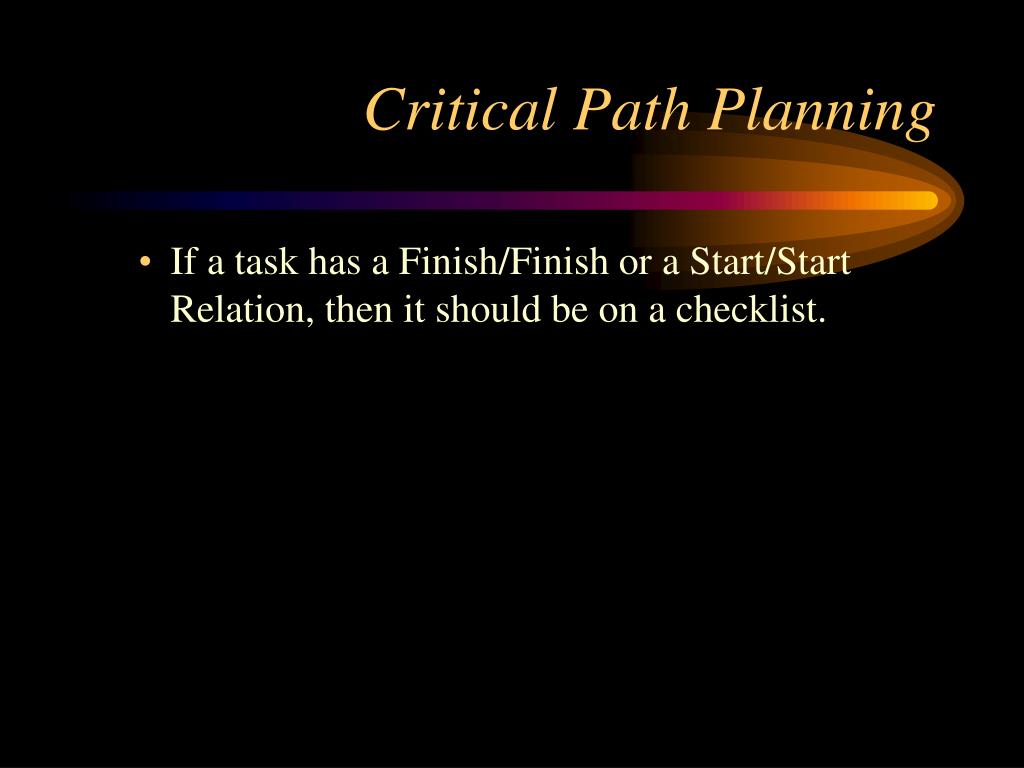 Critical Path Planning

• If a task has a Finish/Finish or a Start/Start Relation, then it should be on a checklist.